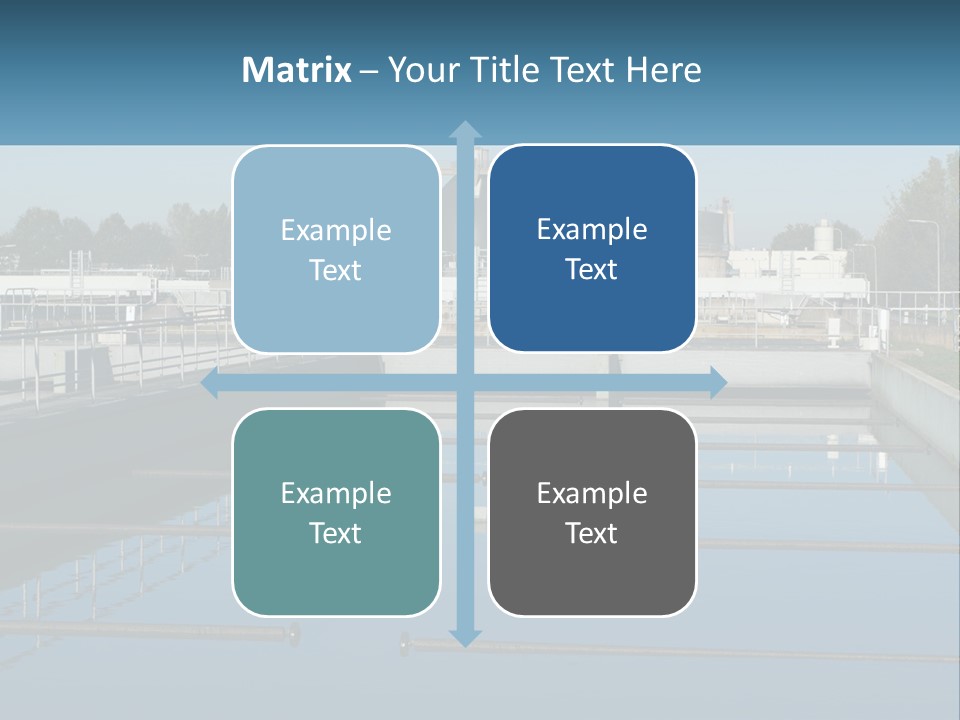 Matrix – Your Title Text Here

Example Text

Example Text

Example Text

Example Text